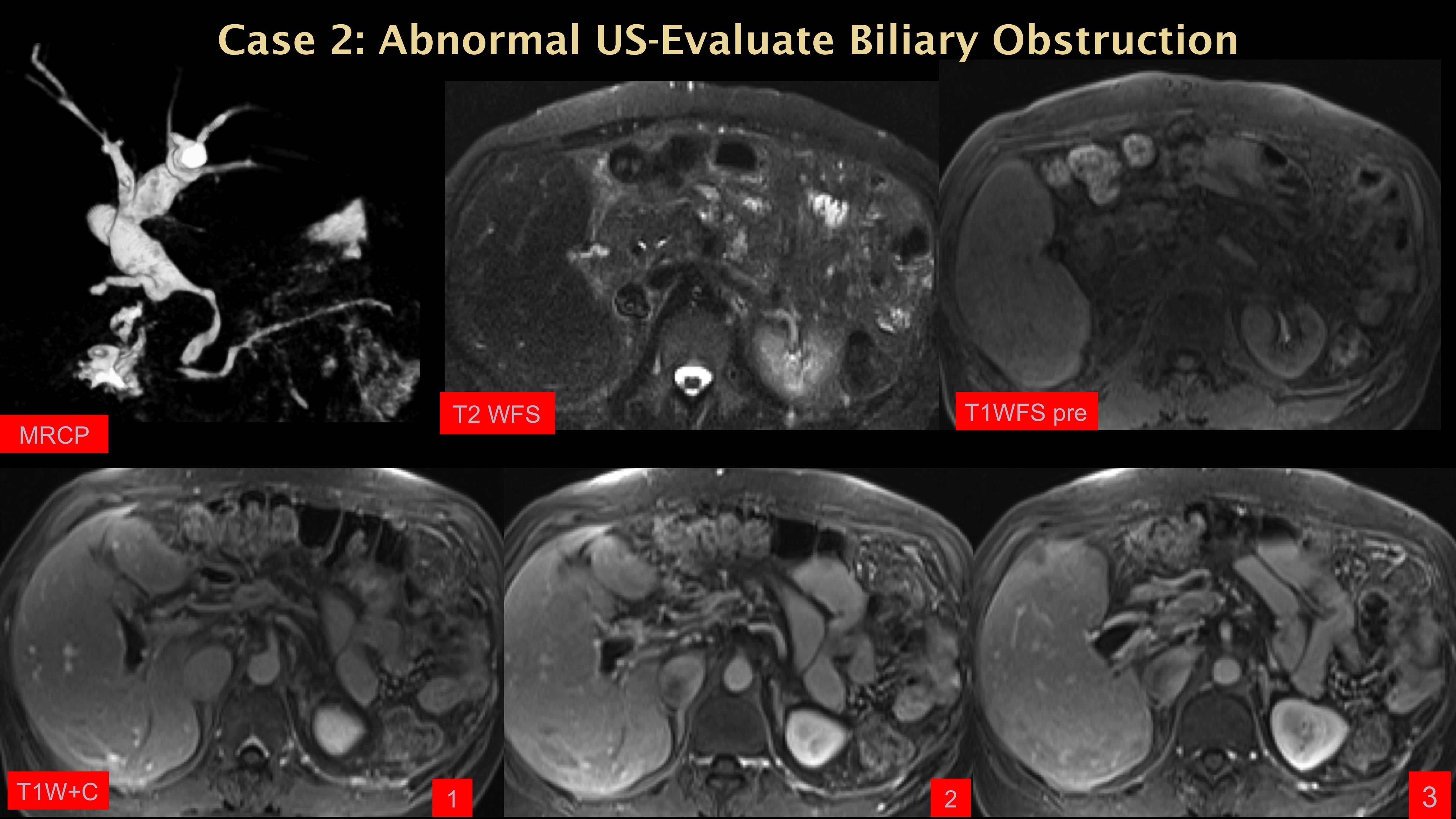 Case 2: Abnormal US-Evaluate Biliary Obstruction

MRCP

T2 WFS

T1WFS pre

T1W+C

1

2

3